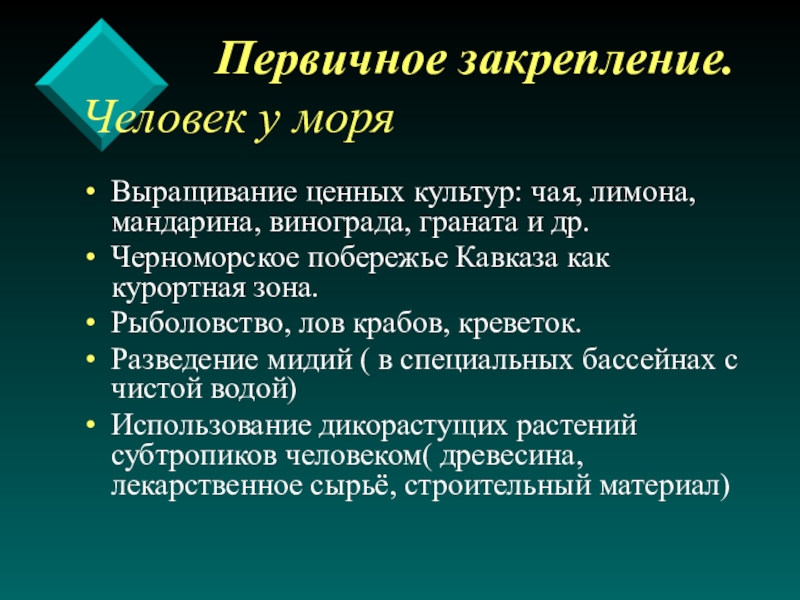 Первичное закрепление.
Человек у моря

• Выращивание ценных культур: чая, лимона, мандарина, винограда, граната и др.
• Черноморское побережье Кавказа как курортная зона.
• Рыболовство, лов крабов, креветок.
• Разведение мидий ( в специальных бассейнах с чистой водой)
• Использование дикорастущих растений субтропиков человеком( древесина, лекарственное сырьё, строительный материал)